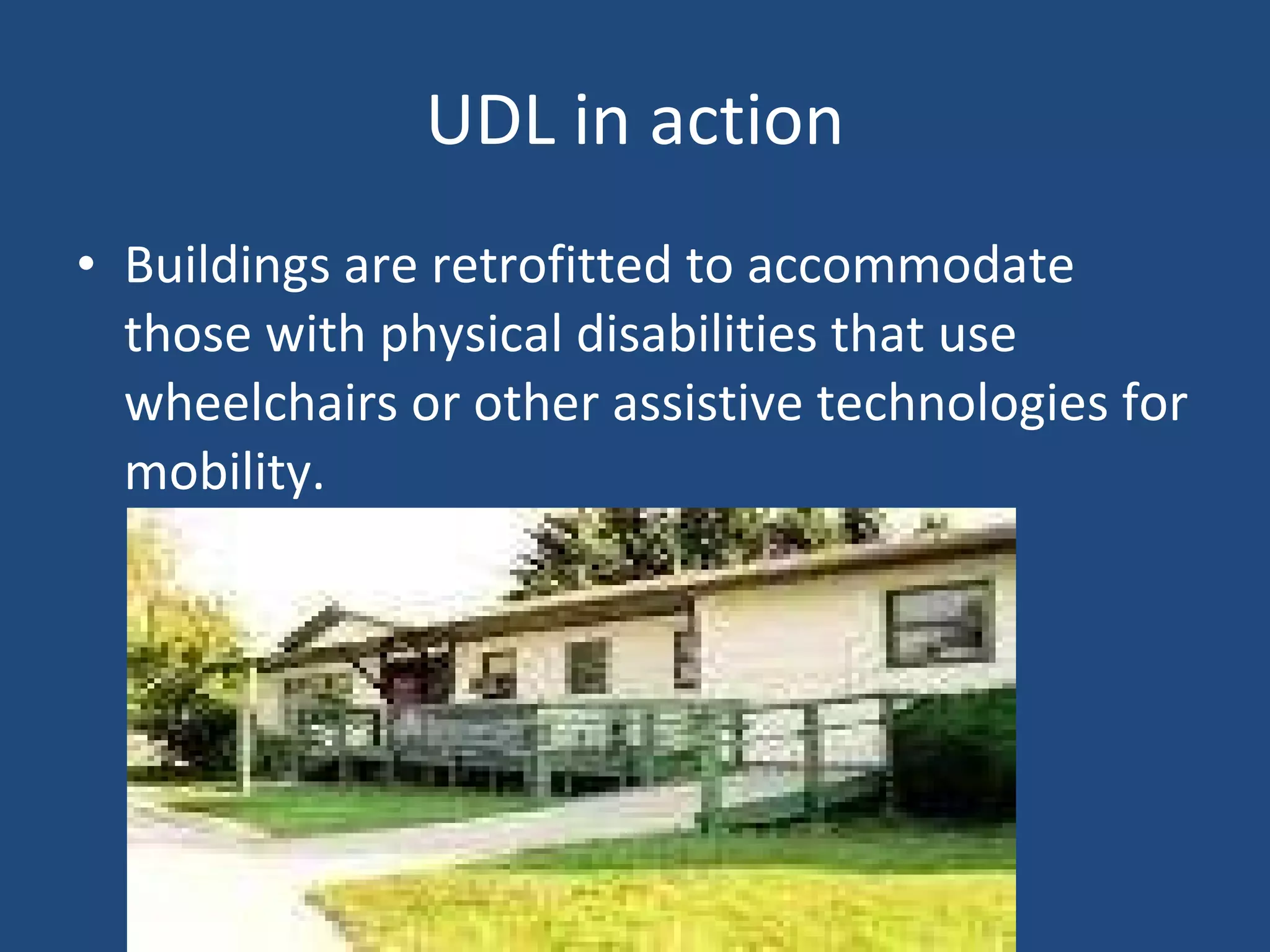 UDL in action

• Buildings are retrofitted to accommodate those with physical disabilities that use wheelchairs or other assistive technologies for mobility.